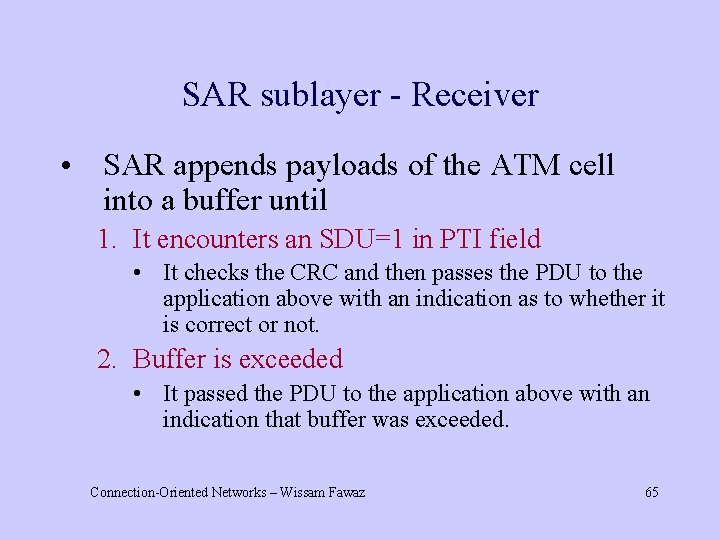 SAR sublayer - Receiver

• SAR appends payloads of the ATM cell into a buffer until

1. It encounters an SDU=1 in PTI field

• It checks the CRC and then passes the PDU to the application above with an indication as to whether it is correct or not.

2. Buffer is exceeded

• It passed the PDU to the application above with an indication that buffer was exceeded.

Connection-Oriented Networks – Wissam Fawaz

65